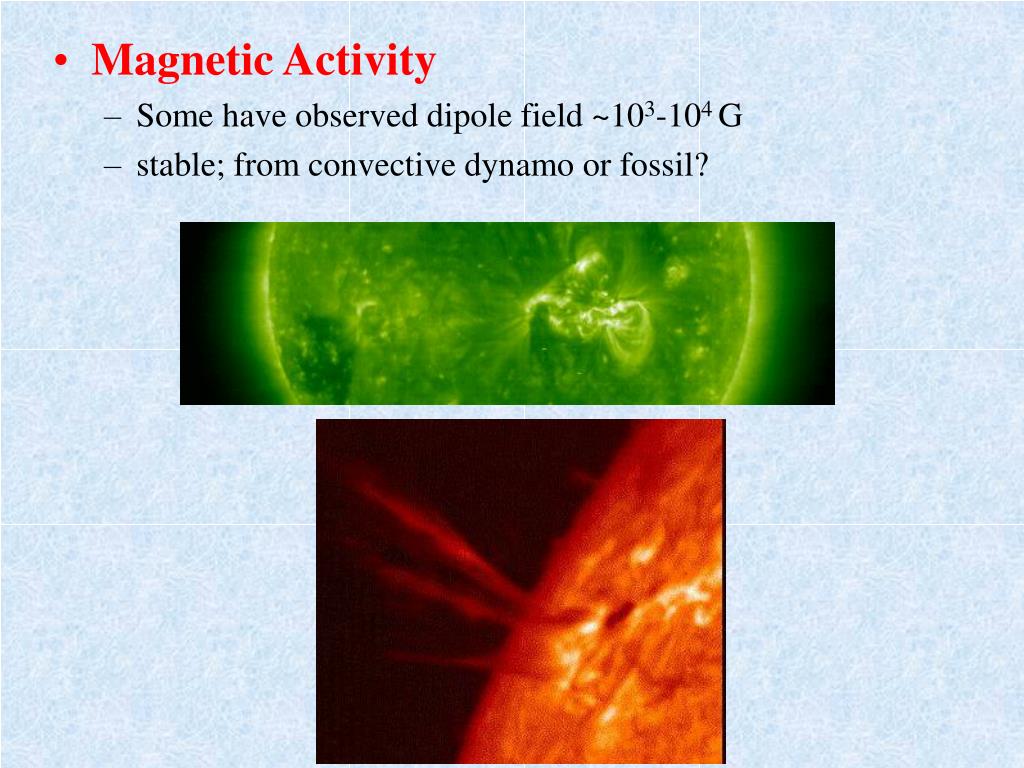 • Magnetic Activity

– Some have observed dipole field ~$10^3$-$10^4$ G

– stable; from convective dynamo or fossil?